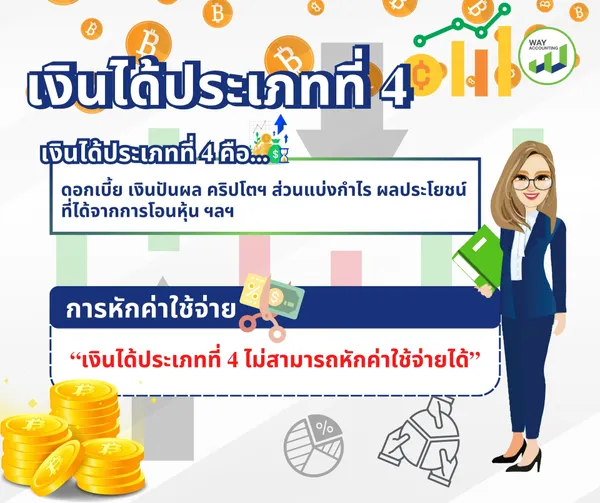 WAY ACCOUNTING

เงินได้ประเภทที่ 4

เงินได้ประเภทที่ 4 คือ...

ดอกเบี้ย เงินปันผล คริปโตฯ ส่วนแบ่งกำไร ผลประโยชน์ที่ได้จากการโอนหุ้น ฯลฯ

การหักค่าใช้จ่าย

“เงินได้ประเภทที่ 4 ไม่สามารถหักค่าใช้จ่ายได้”